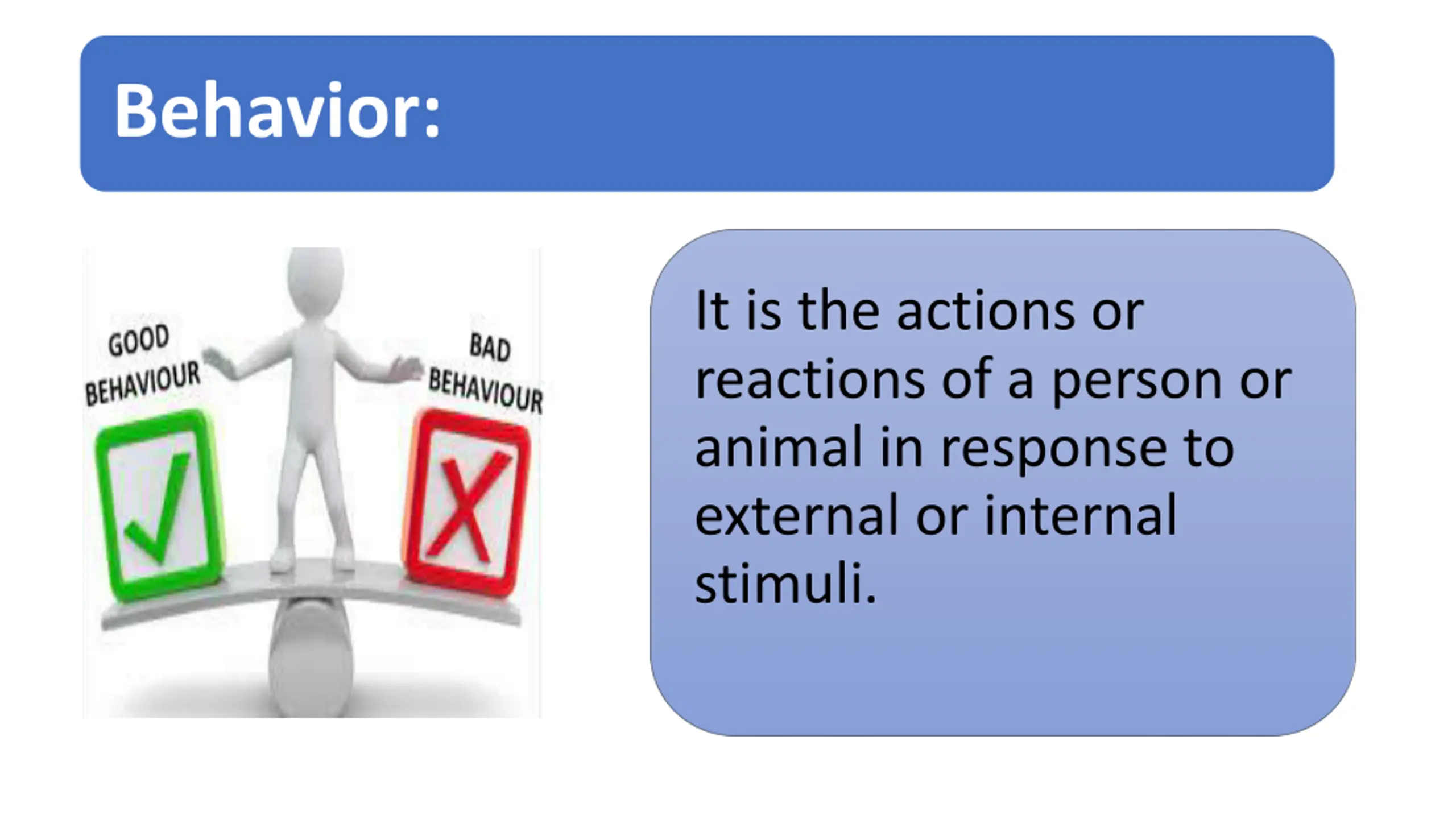 Behavior:

GOOD BEHAVIOUR

BAD BEHAVIOUR

It is the actions or reactions of a person or animal in response to external or internal stimuli.